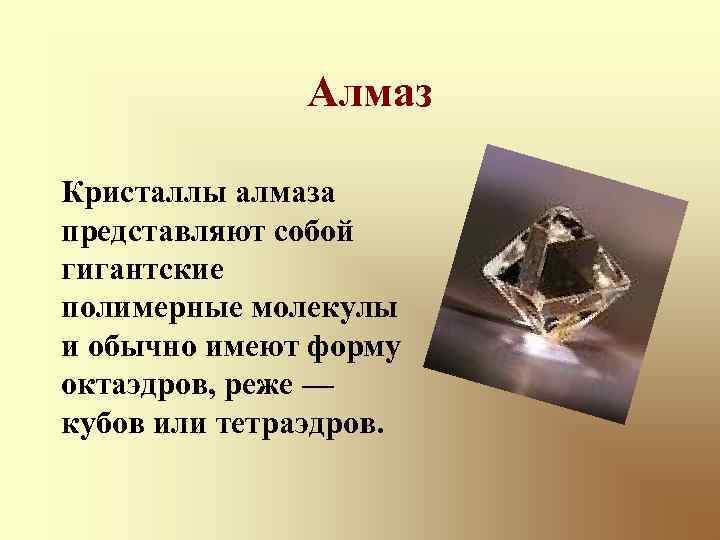 Алмаз

Кристаллы алмаза представляют собой гигантские полимерные молекулы и обычно имеют форму октаэдров, реже — кубов или тетраэдров.